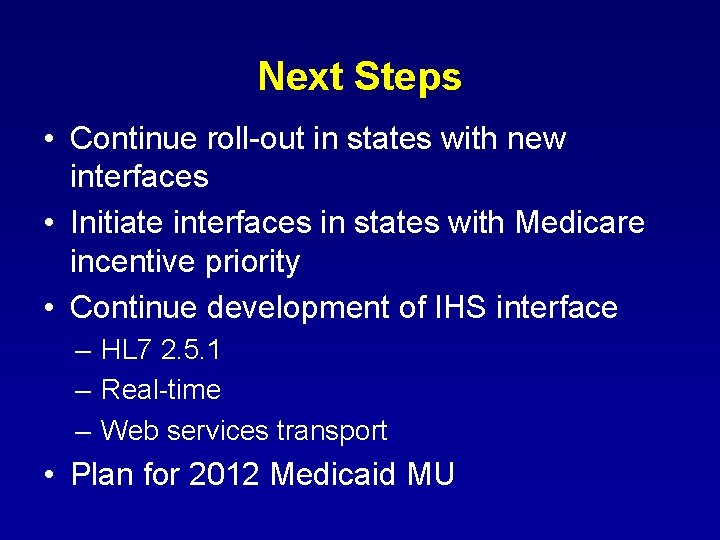 Next Steps

• Continue roll-out in states with new interfaces
• Initiate interfaces in states with Medicare incentive priority
• Continue development of IHS interface
– HL7 2.5.1
– Real-time
– Web services transport
• Plan for 2012 Medicaid MU